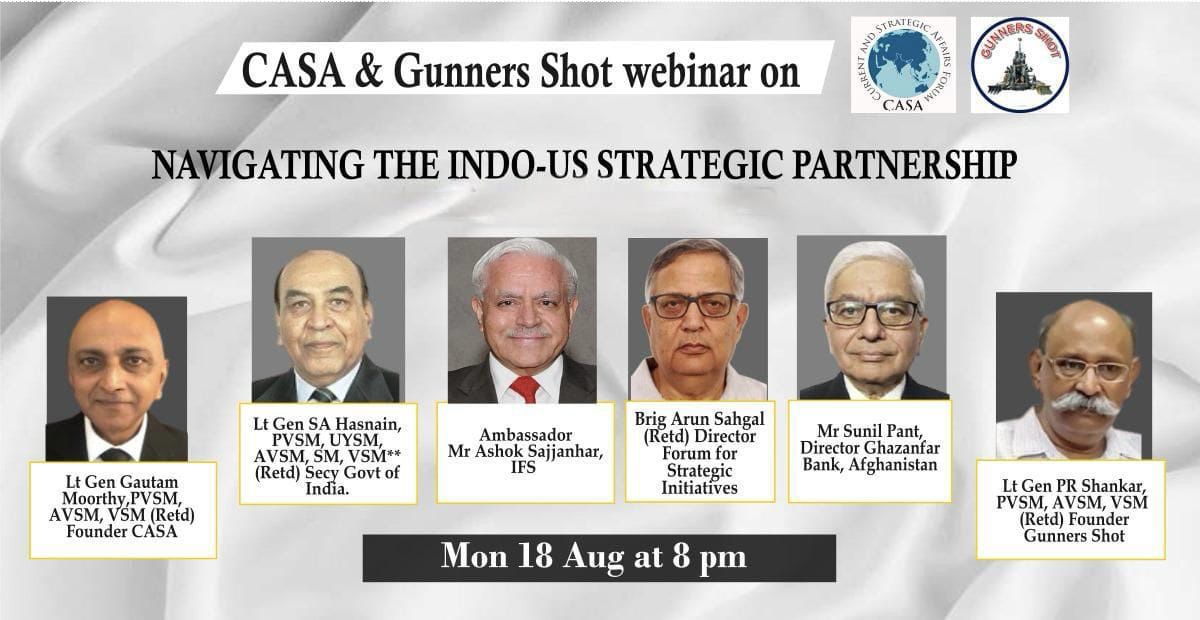 CASA & Gunners Shot webinar on

CURRENT AND STRATEGIC AFFAIRS FORUM CASA

GUNNERS SHOT

NAVIGATING THE INDO-US STRATEGIC PARTNERSHIP

Lt Gen Gautam Moorthy,PVSM, AVSM, VSM (Retd) Founder CASA

Lt Gen SA Hasnain, PVSM, UYSM, AVSM, SM, VSM** (Retd) Secy Govt of India.

Ambassador Mr Ashok Sajjanhar, IFS

Brig Arun Sahgal (Retd) Director Forum for Strategic Initiatives

Mr Sunil Pant, Director Ghazanfar Bank, Afghanistan

Lt Gen PR Shankar, PVSM, AVSM, VSM (Retd) Founder Gunners Shot

Mon 18 Aug at 8 pm